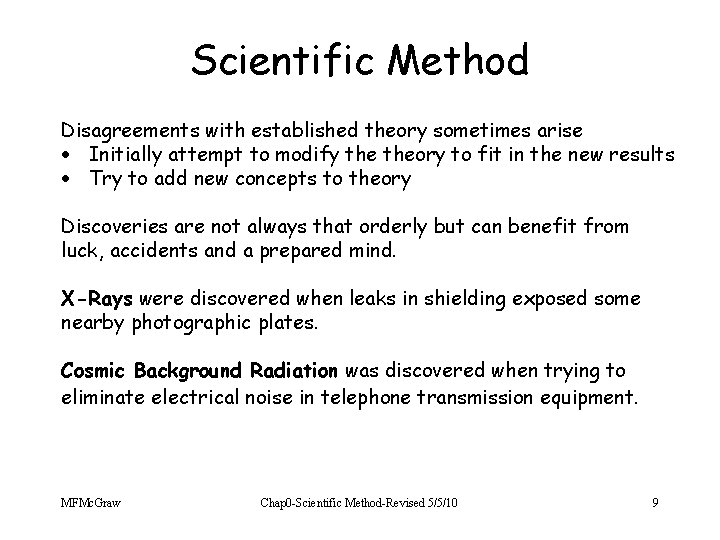 Scientific Method

Disagreements with established theory sometimes arise
• Initially attempt to modify the theory to fit in the new results
• Try to add new concepts to theory

Discoveries are not always that orderly but can benefit from luck, accidents and a prepared mind.

X-Rays were discovered when leaks in shielding exposed some nearby photographic plates.

Cosmic Background Radiation was discovered when trying to eliminate electrical noise in telephone transmission equipment.

MFMcGraw Chap0-Scientific Method-Revised 5/5/10 9